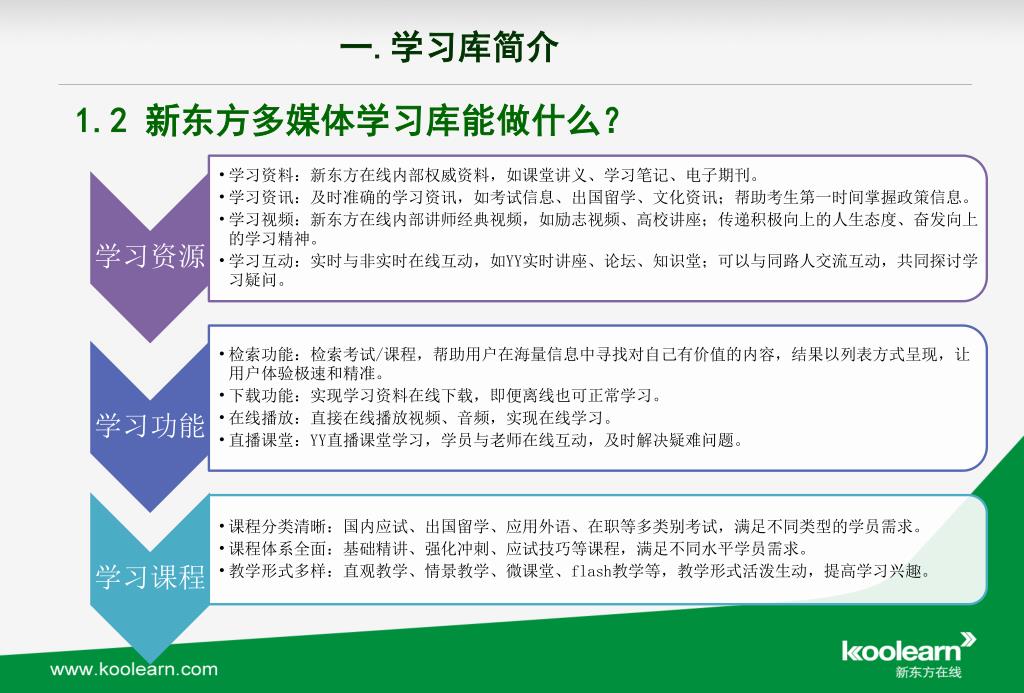 一. 学习库简介

1.2 新东方多媒体学习库能做什么？

学习资源

• 学习资料：新东方在线内部权威资料，如课堂讲义、学习笔记、电子期刊。
• 学习资讯：及时准确的学习资讯，如考试信息、出国留学、文化资讯；帮助考生第一时间掌握政策信息。
• 学习视频：新东方在线内部讲师经典视频，如励志视频、高校讲座；传递积极向上的人生态度、奋发向上的学习精神。
• 学习互动：实时与非实时在线互动，如YY实时讲座、论坛、知识堂；可以与同路人交流互动，共同探讨学习疑问。

学习功能

• 检索功能：检索考试/课程，帮助用户在海量信息中寻找对自己有价值的内容，结果以列表方式呈现，让用户体验极速和精准。
• 下载功能：实现学习资料在线下载，即便离线也可正常学习。
• 在线播放：直接在线播放视频、音频，实现在线学习。
• 直播课堂：YY直播课堂学习，学员与老师在线互动，及时解决疑难问题。

学习课程

• 课程分类清晰：国内应试、出国留学、应用外语、在职等多类别考试，满足不同类型的学员需求。
• 课程体系全面：基础精讲、强化冲刺、应试技巧等课程，满足不同水平学员需求。
• 教学形式多样：直观教学、情景教学、微课堂、flash教学等，教学形式活泼生动，提高学习兴趣。

www.koolearn.com

koolearn
新东方在线